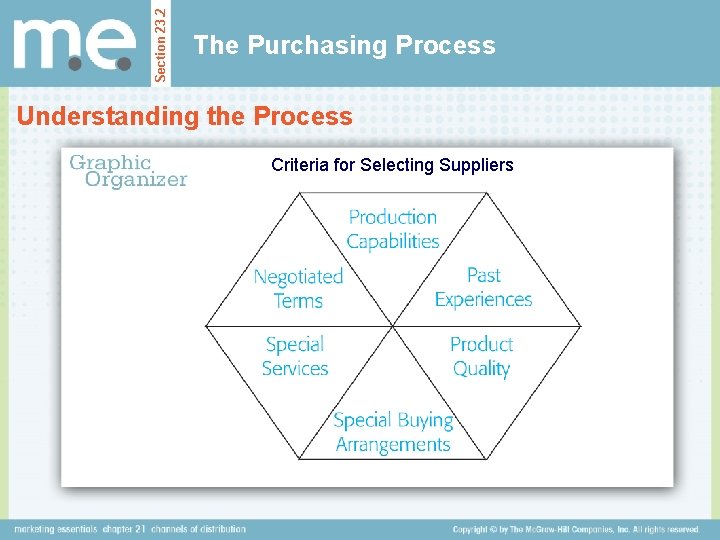 m.e.

Section 23.2

The Purchasing Process

Understanding the Process

Graphic Organizer

Criteria for Selecting Suppliers

Production Capabilities

Negotiated Terms

Past Experiences

Special Services

Product Quality

Special Buying Arrangements

marketing essentials chapter 21 channels of distribution

Copyright © by The McGraw-Hill Companies, Inc. All rights reserved.